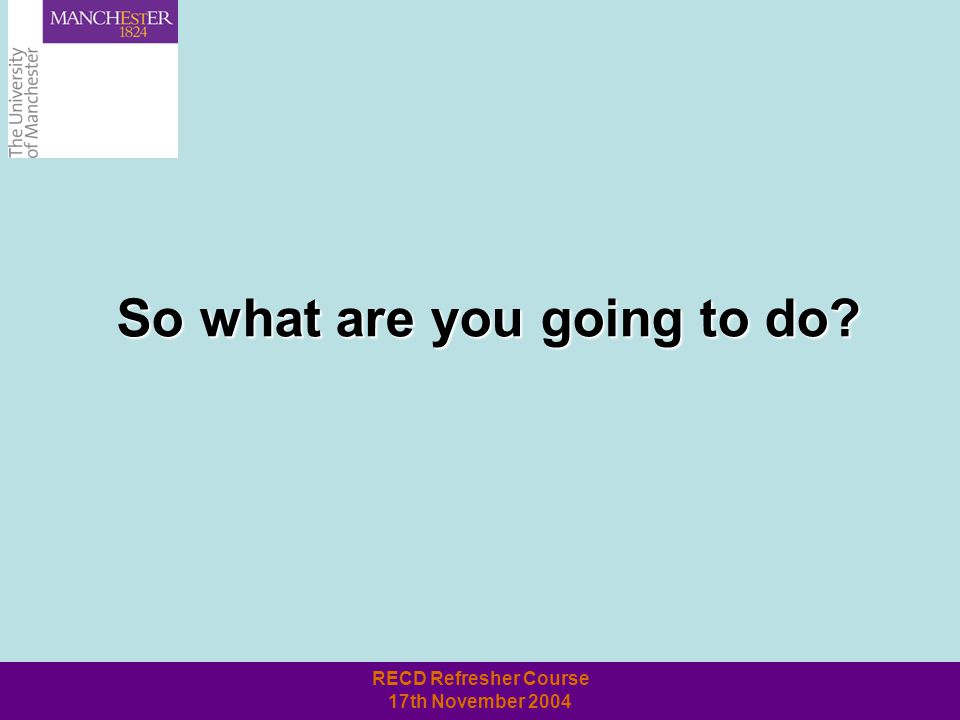 MANCHESTER
1824

The University
of Manchester

So what are you going to do?

RECD Refresher Course
17th November 2004